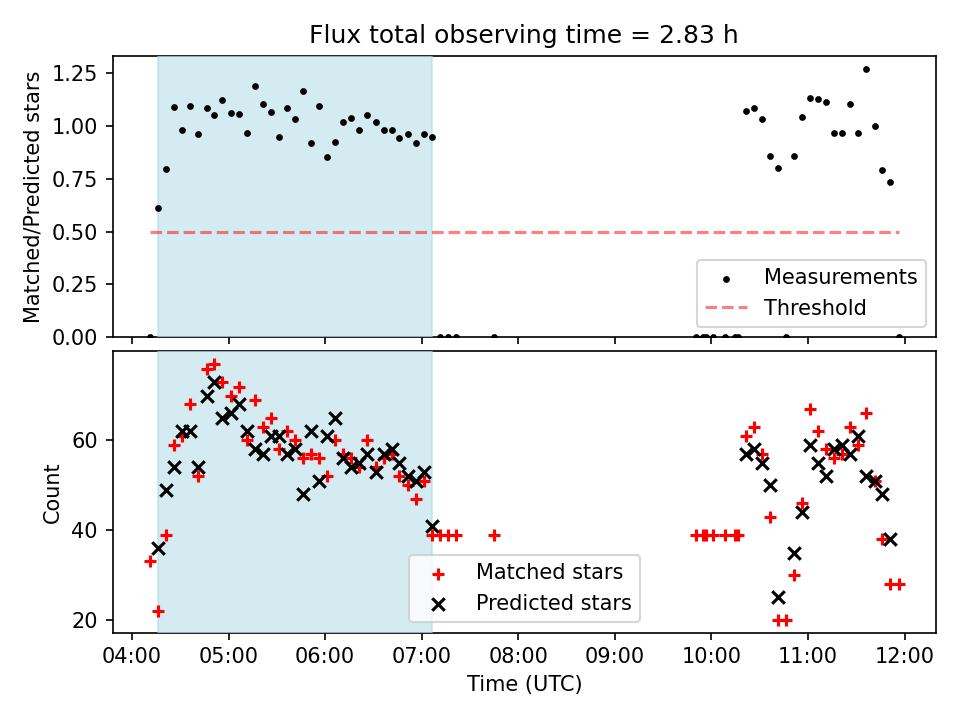 Flux total observing time = 2.83 h

Matched/Predicted stars

1.25
1.00
0.75
0.50
0.25
0.00

Measurements
Threshold

Count

60
40
20

Matched stars
Predicted stars

04:00 05:00 06:00 07:00 08:00 09:00 10:00 11:00 12:00

Time (UTC)